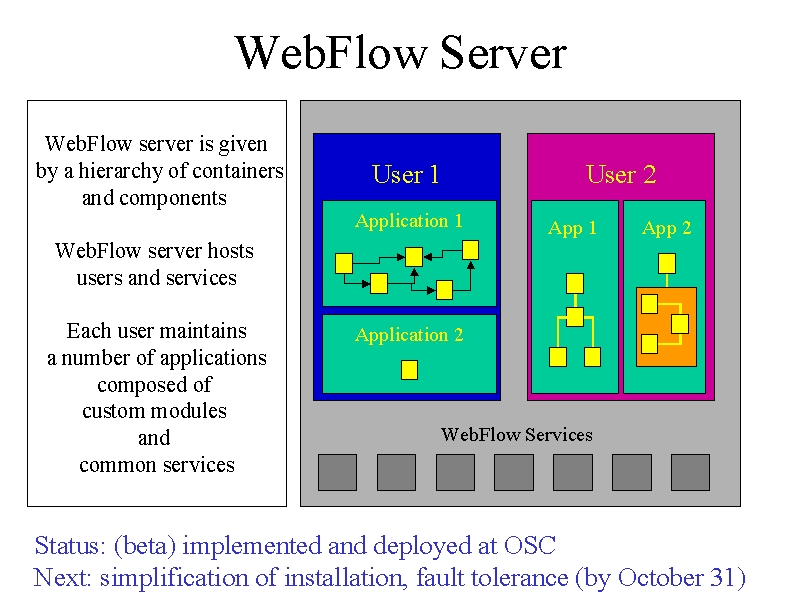 WebFlow Server

WebFlow server is given by a hierarchy of containers and components

WebFlow server hosts users and services

Each user maintains a number of applications composed of custom modules and common services

User 1

Application 1

Application 2

User 2

App 1

App 2

WebFlow Services

Status: (beta) implemented and deployed at OSC
Next: simplification of installation, fault tolerance (by October 31)